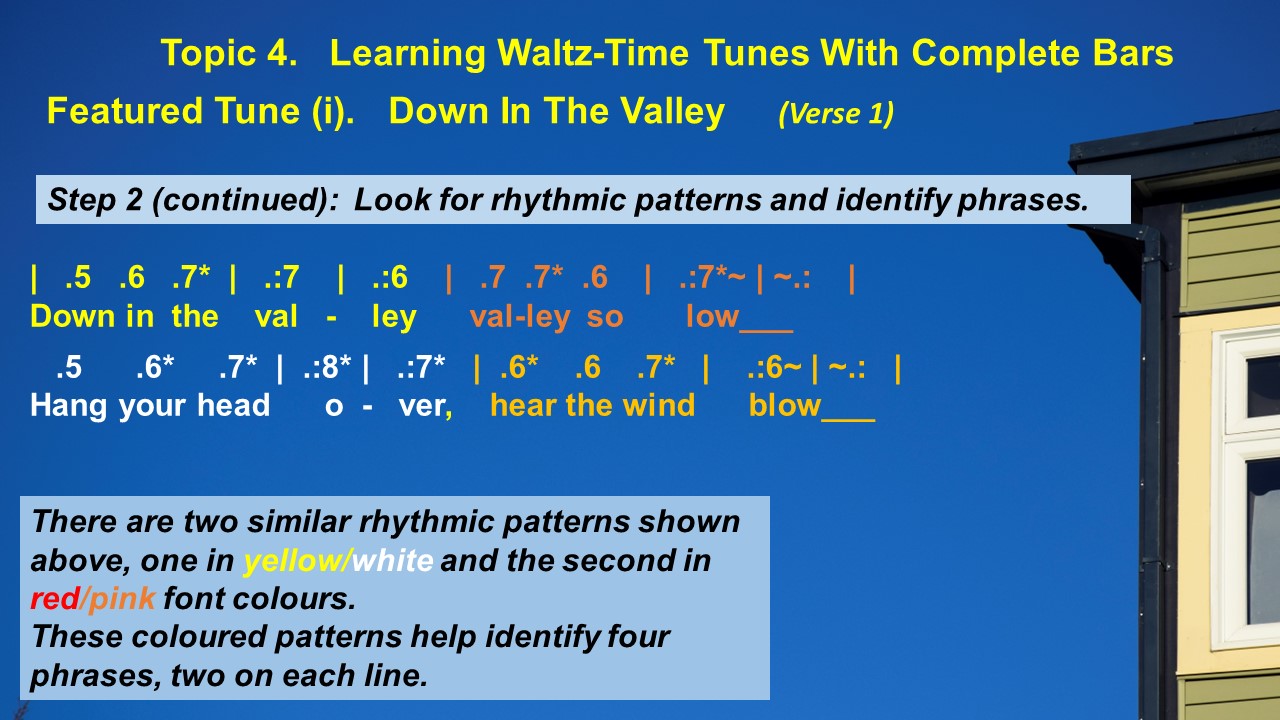 Topic 4. Learning Waltz-Time Tunes With Complete Bars

Featured Tune (i). Down In The Valley (Verse 1)

Step 2 (continued): Look for rhythmic patterns and identify phrases.

| .5 .6 .7* | .:7 | .:6 | .7 .7* .6 | .:7*~ | ~.: |
Down in the val - ley val-ley so low___

.5 .6* .7* | .:8* | .:7* | .6* .6 .7* | .:6~ | ~.: |
Hang your head o - ver, hear the wind blow___

There are two similar rhythmic patterns shown above, one in yellow/white and the second in red/pink font colours.
These coloured patterns help identify four phrases, two on each line.